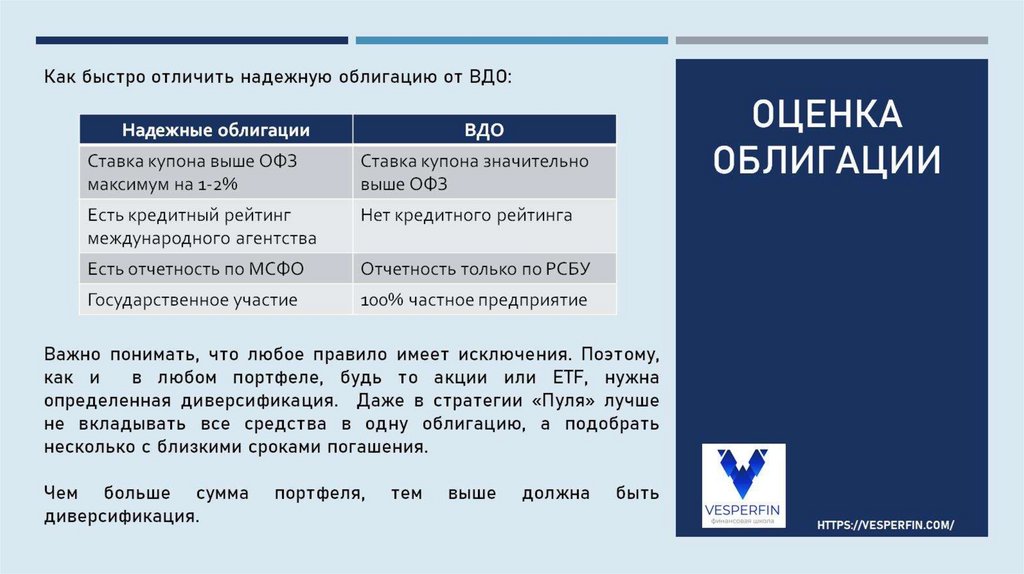 Как быстро отличить надежную облигацию от ВДО:

| Надежные облигации | ВДО |
|---|---|
| Ставка купона выше ОФЗ максимум на 1-2% | Ставка купона значительно выше ОФЗ |
| Есть кредитный рейтинг международного агентства | Нет кредитного рейтинга |
| Есть отчетность по МСФО | Отчетность только по РСБУ |
| Государственное участие | 100% частное предприятие |

Важно понимать, что любое правило имеет исключения. Поэтому, как и в любом портфеле, будь то акции или ETF, нужна определенная диверсификация. Даже в стратегии «Пуля» лучше не вкладывать все средства в одну облигацию, а подобрать несколько с близкими сроками погашения.

Чем больше сумма портфеля, тем выше должна быть диверсификация.

ОЦЕНКА ОБЛИГАЦИИ

VESPERFIN
финансовая школа

HTTPS://VESPERFIN.COM/